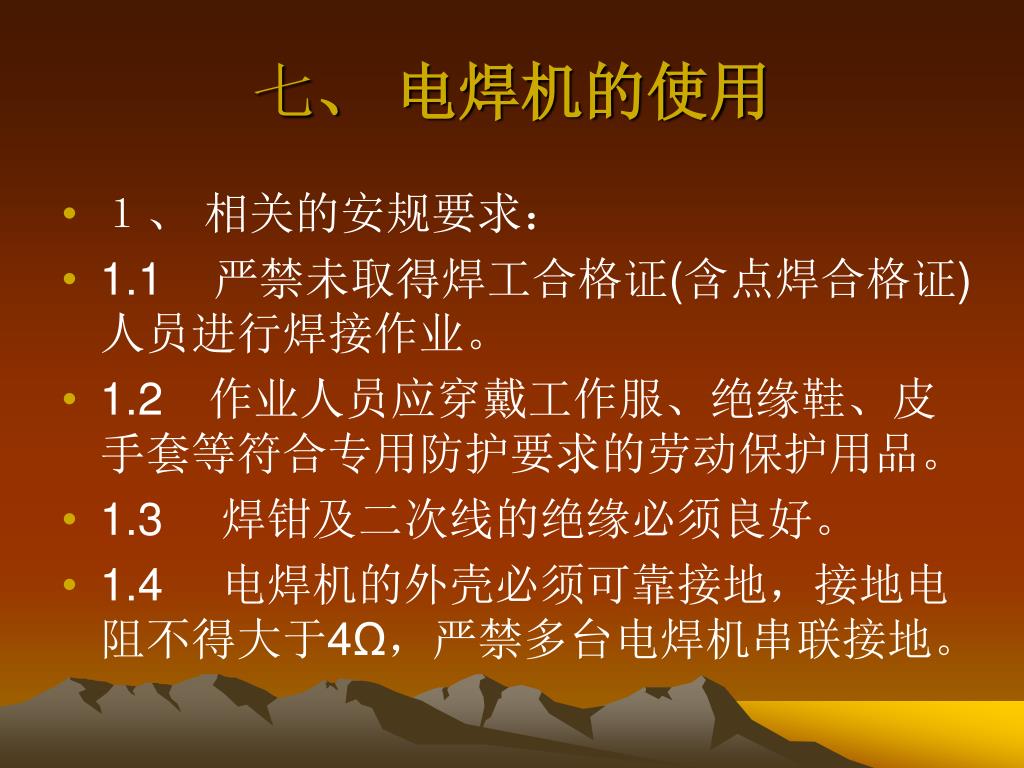 七、 电焊机的使用

• 1、 相关的安规要求：

• 1.1 严禁未取得焊工合格证(含点焊合格证)人员进行焊接作业。

• 1.2 作业人员应穿戴工作服、绝缘鞋、皮手套等符合专用防护要求的劳动保护用品。

• 1.3 焊钳及二次线的绝缘必须良好。

• 1.4 电焊机的外壳必须可靠接地，接地电阻不得大于4Ω，严禁多台电焊机串联接地。